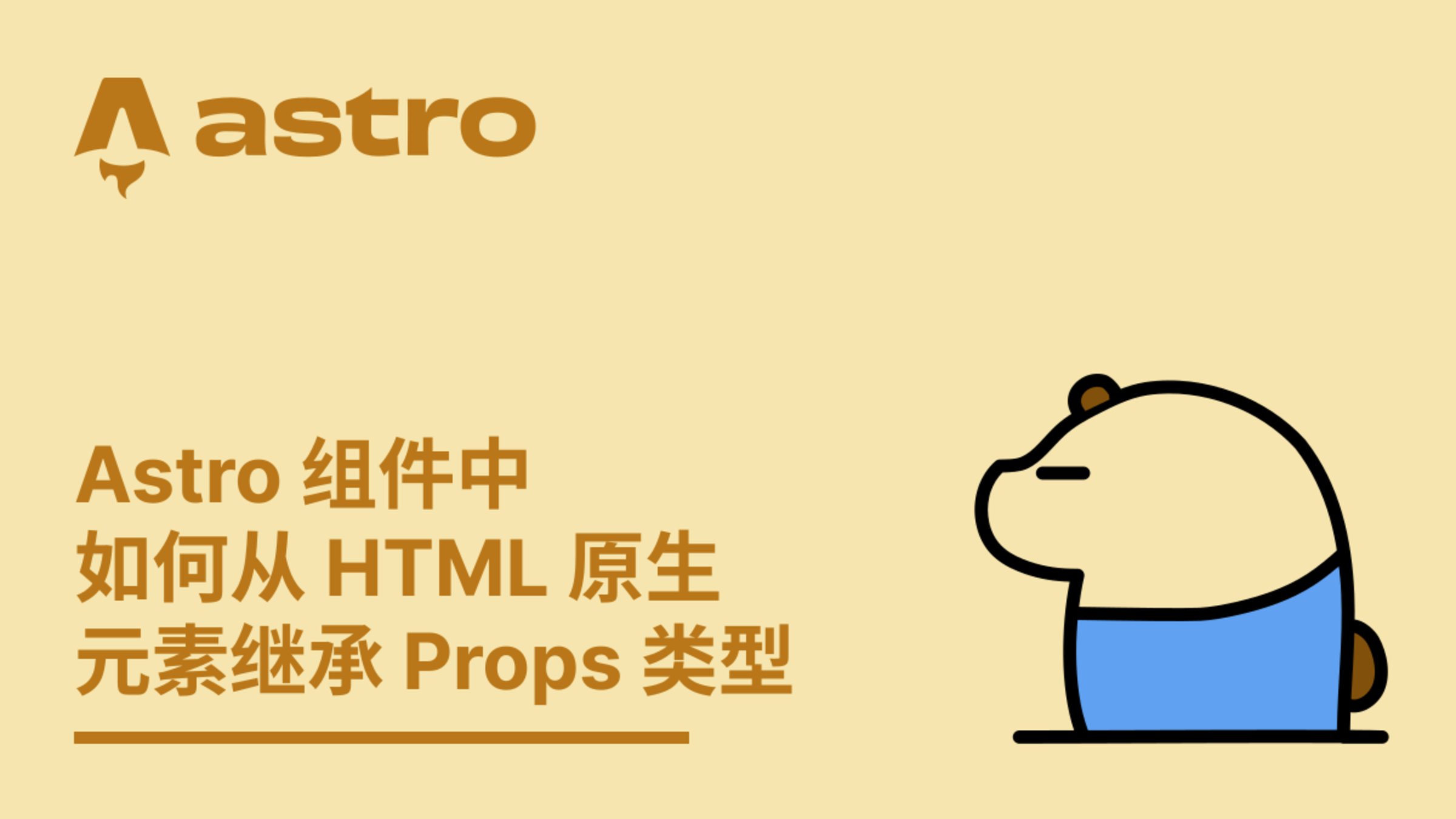 astro

Astro 组件中
如何从 HTML 原生
元素继承 Props 类型